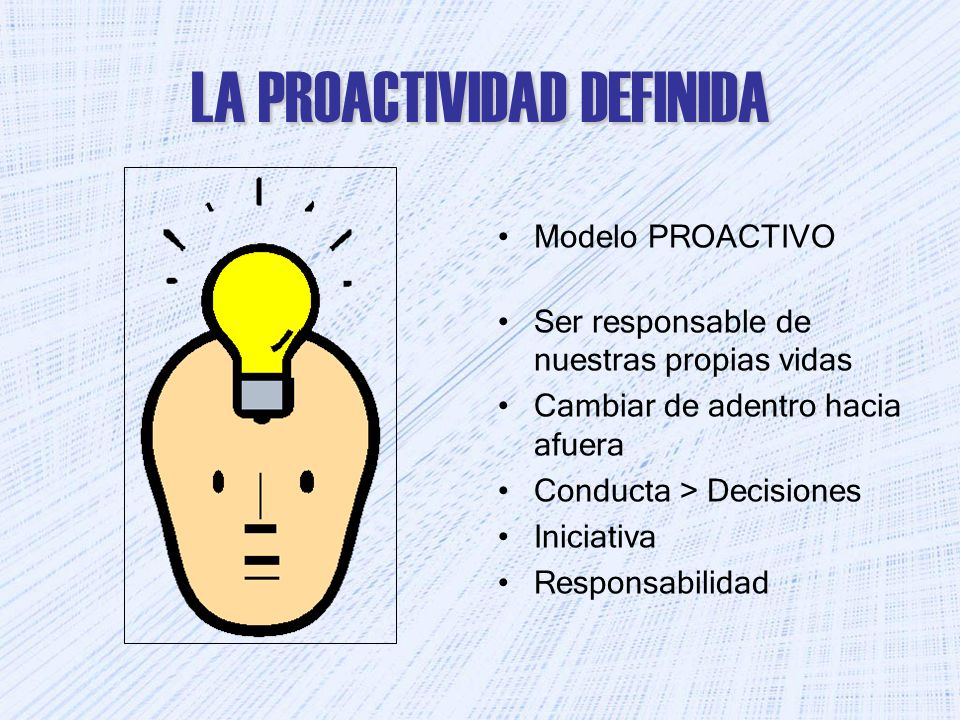 LA PROACTIVIDAD DEFINIDA

• Modelo PROACTIVO

• Ser responsable de nuestras propias vidas
• Cambiar de adentro hacia afuera
• Conducta > Decisiones
• Iniciativa
• Responsabilidad